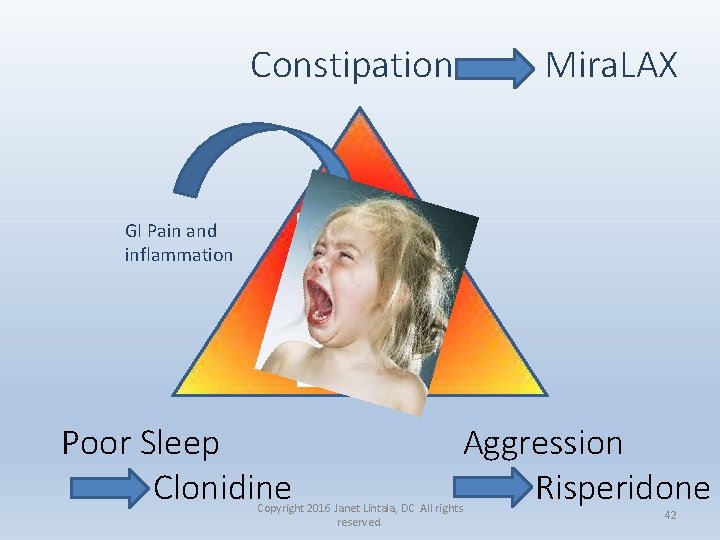 Constipation MiraLAX

GI Pain and inflammation

Poor Sleep

Clonidine

Aggression

Risperidone

Copyright 2016 Janet Lintala, DC All rights reserved

42